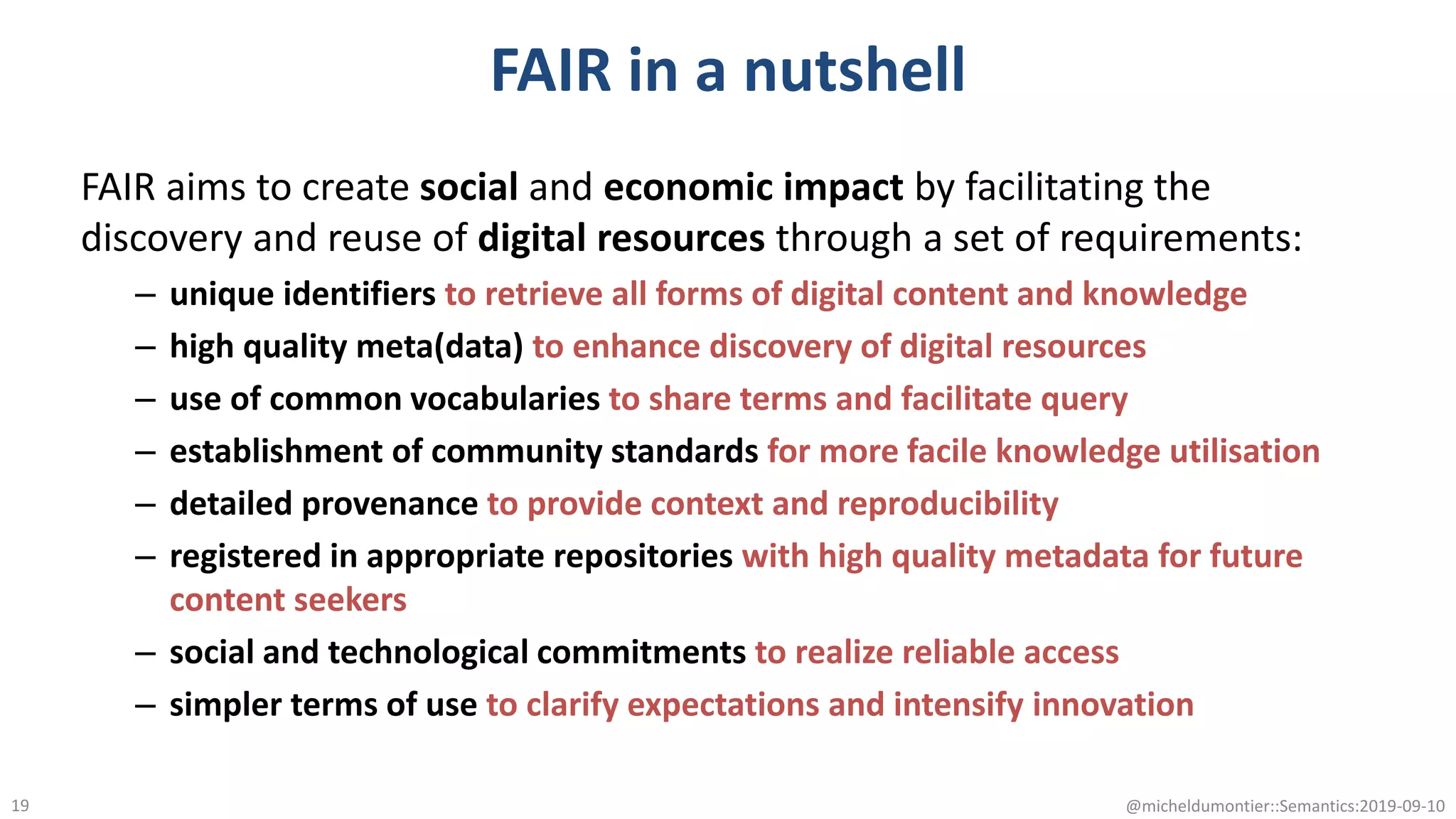 FAIR in a nutshell

FAIR aims to create social and economic impact by facilitating the discovery and reuse of digital resources through a set of requirements:

– unique identifiers to retrieve all forms of digital content and knowledge
– high quality meta(data) to enhance discovery of digital resources
– use of common vocabularies to share terms and facilitate query
– establishment of community standards for more facile knowledge utilisation
– detailed provenance to provide context and reproducibility
– registered in appropriate repositories with high quality metadata for future content seekers
– social and technological commitments to realize reliable access
– simpler terms of use to clarify expectations and intensify innovation

19

@micheldumontier::Semantics:2019-09-10